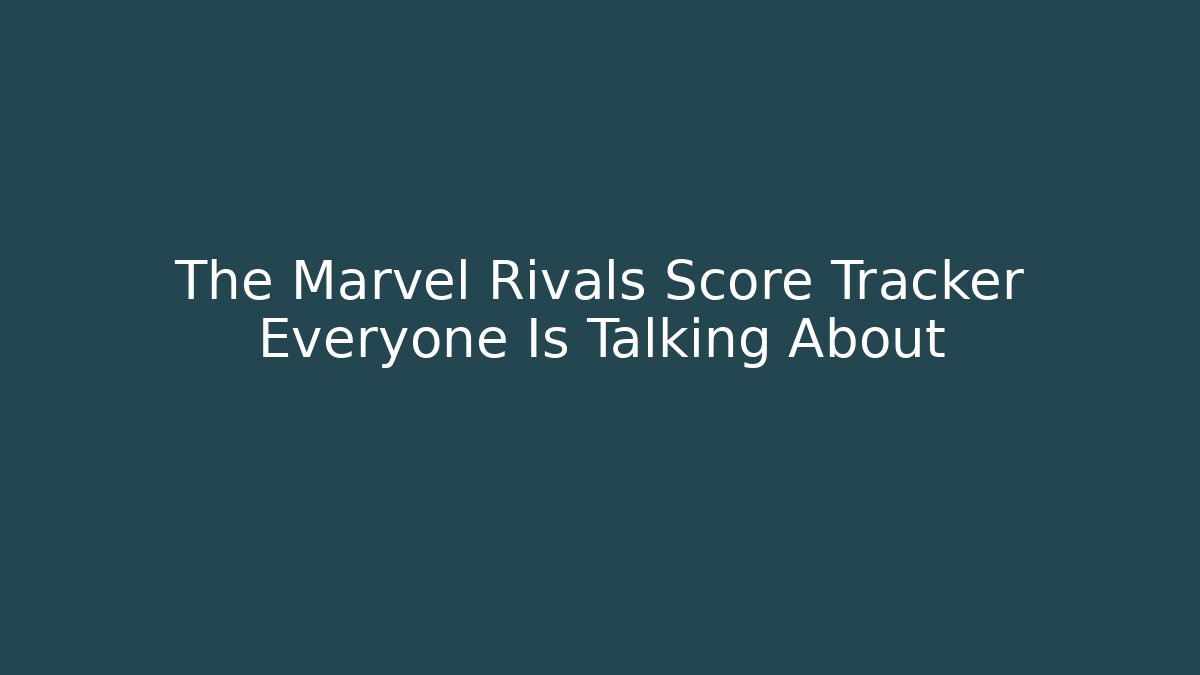 The Marvel Rivals Score Tracker Everyone Is Talking About